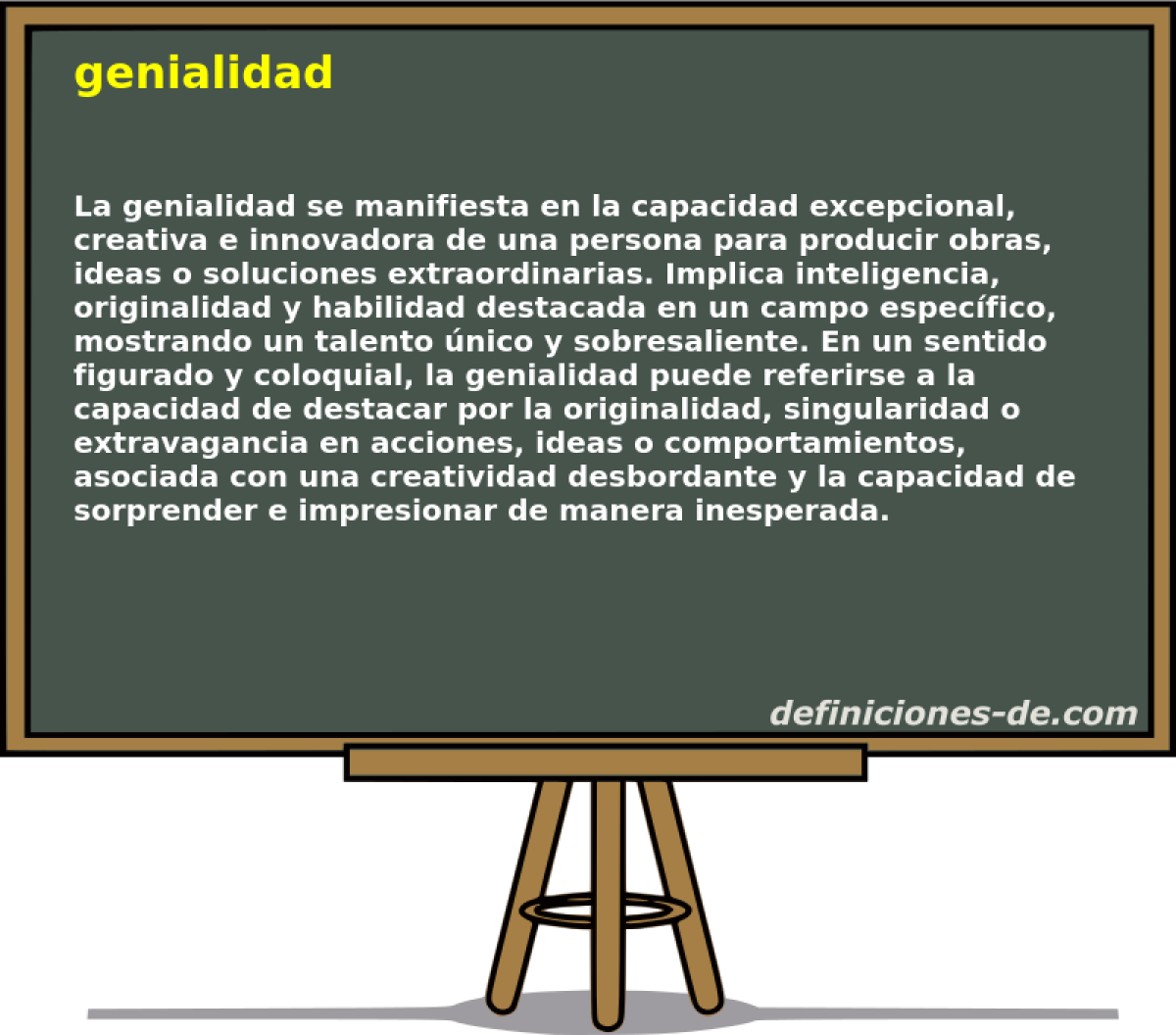 genialidad

La genialidad se manifiesta en la capacidad excepcional, creativa e innovadora de una persona para producir obras, ideas o soluciones extraordinarias. Implica inteligencia, originalidad y habilidad destacada en un campo específico, mostrando un talento único y sobresaliente. En un sentido figurado y coloquial, la genialidad puede referirse a la capacidad de destacar por la originalidad, singularidad o extravagancia en acciones, ideas o comportamientos, asociada con una creatividad desbordante y la capacidad de sorprender e impresionar de manera inesperada.

definiciones-de.com